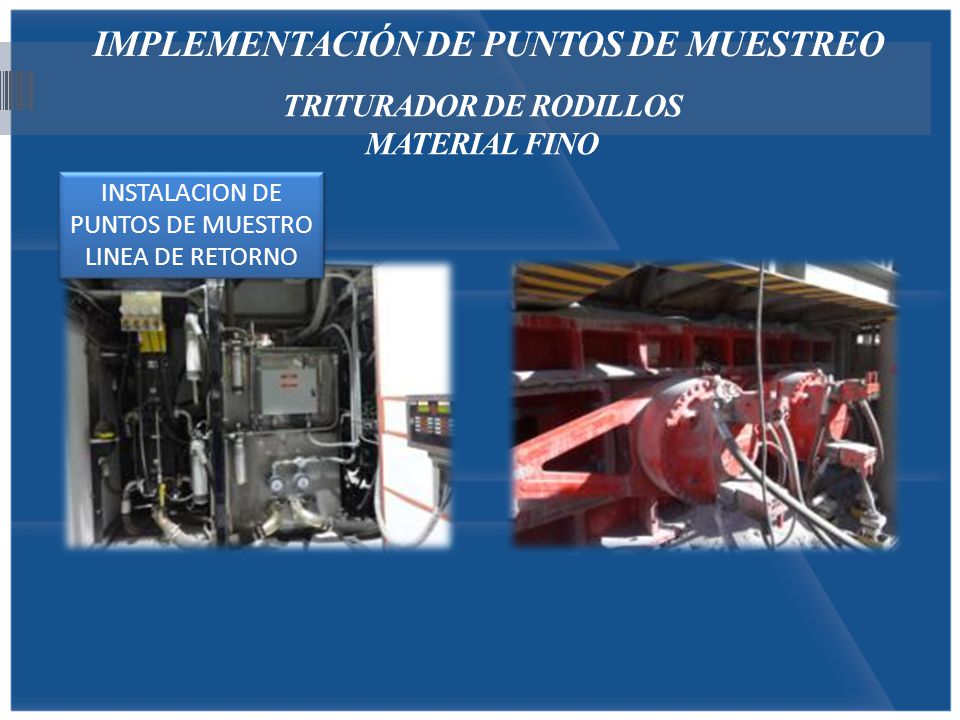 IMPLEMENTACIÓN DE PUNTOS DE MUESTREO

TRITURADOR DE RODILLOS
MATERIAL FINO

INSTALACION DE PUNTOS DE MUESTRO LINEA DE RETORNO